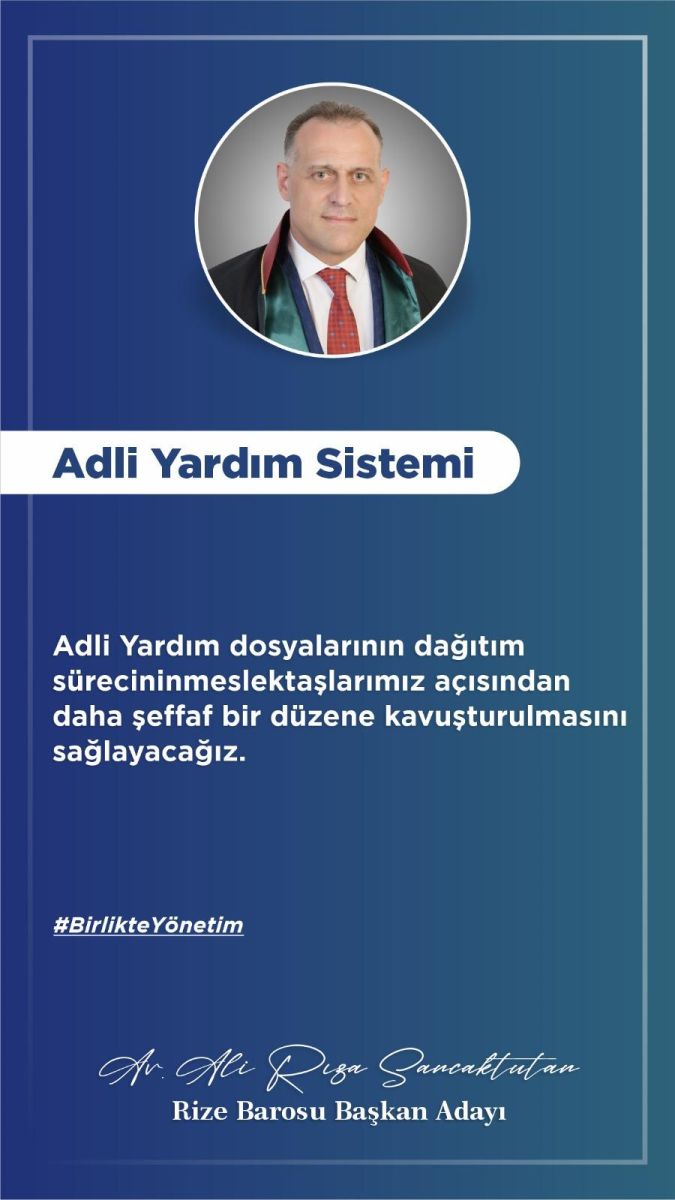 Adli Yardım Sistemi

Adli Yardım dosyalarının dağıtım sürecininmeslektaşlarımız açısından daha şeffaf bir düzene kavuşturulmasını sağlayacağız.

#BirlikteYönetim

Av. Ali Rıza Sancaktutan
Rize Barosu Başkan Adayı